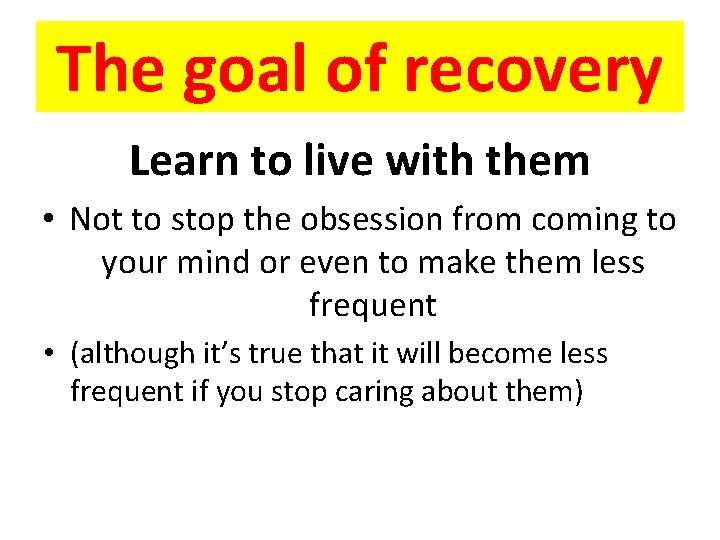 The goal of recovery

Learn to live with them

• Not to stop the obsession from coming to your mind or even to make them less frequent

• (although it's true that it will become less frequent if you stop caring about them)